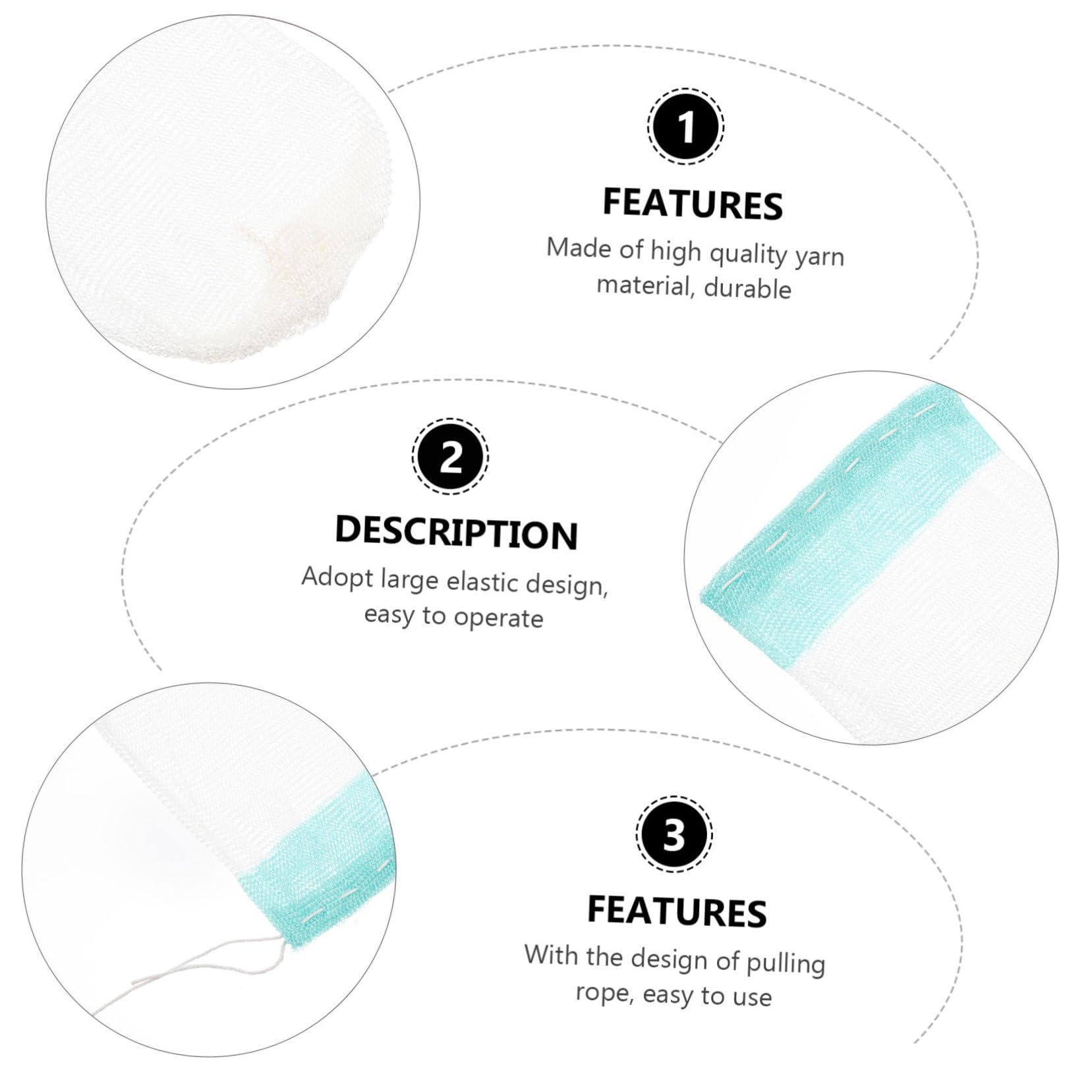 1

FEATURES

Made of high quality yarn material, durable

2

DESCRIPTION

Adopt large elastic design, easy to operate

3

FEATURES

With the design of pulling rope, easy to use